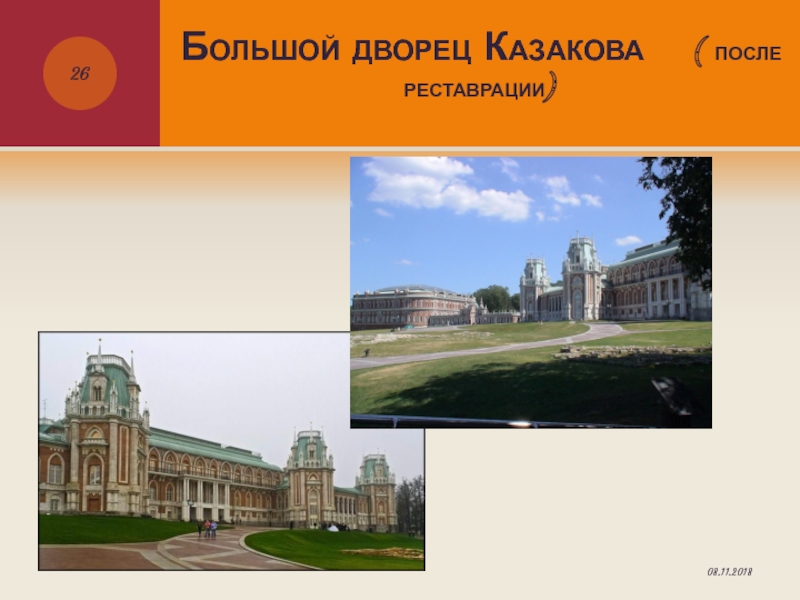 26

Большой дворец Казакова ( после реставрации)

08.11.2018